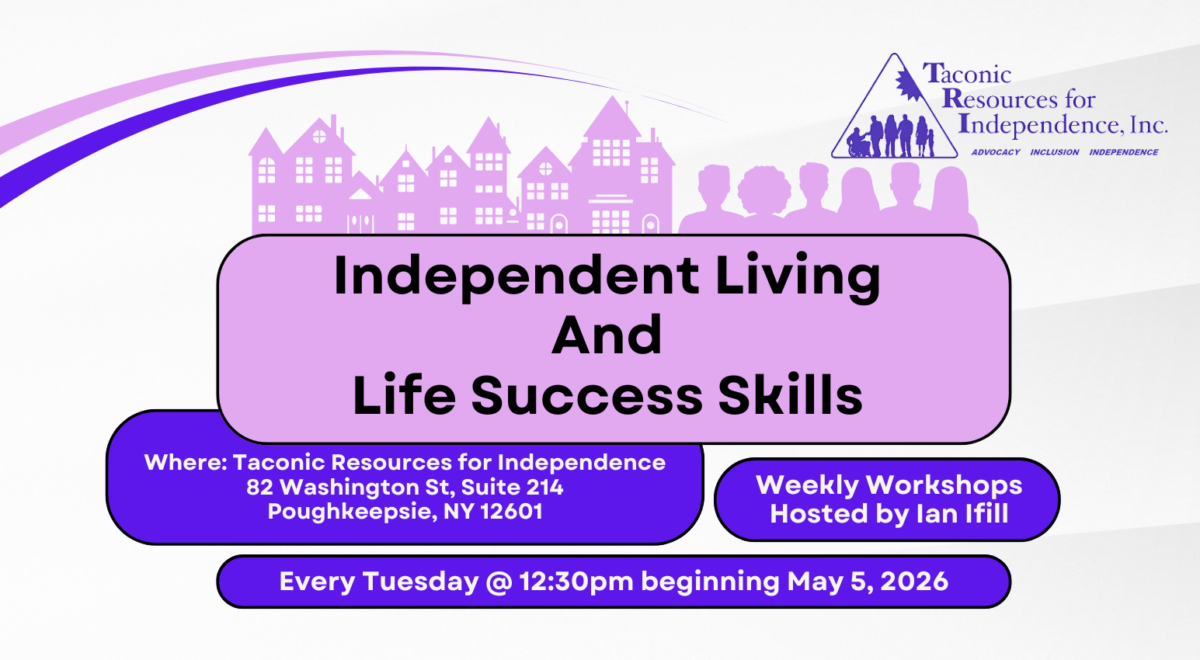 Taconic Resources for Independence, Inc.
ADVOCACY INCLUSION INDEPENDENCE

Independent Living And Life Success Skills

Where: Taconic Resources for Independence
82 Washington St, Suite 214
Poughkeepsie, NY 12601

Weekly Workshops Hosted by Ian Ifill

Every Tuesday @ 12:30pm beginning May 5, 2026